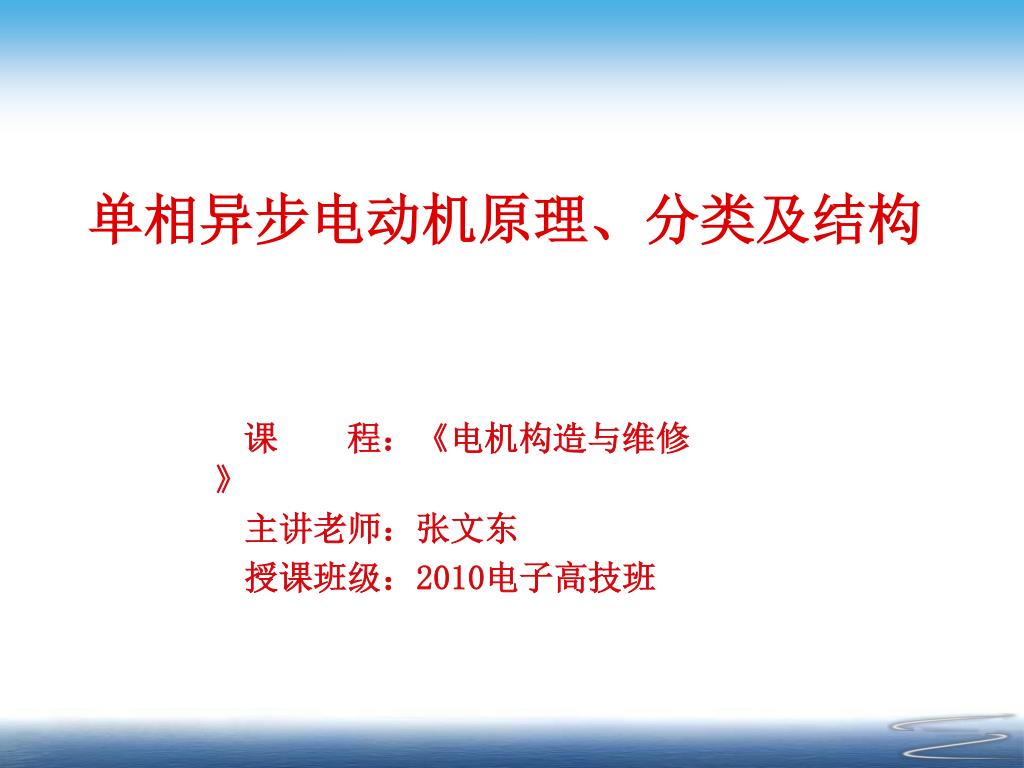 单相异步电动机原理、分类及结构

课　　程：《电机构造与维修》

主讲老师：张文东

授课班级：2010电子高技班